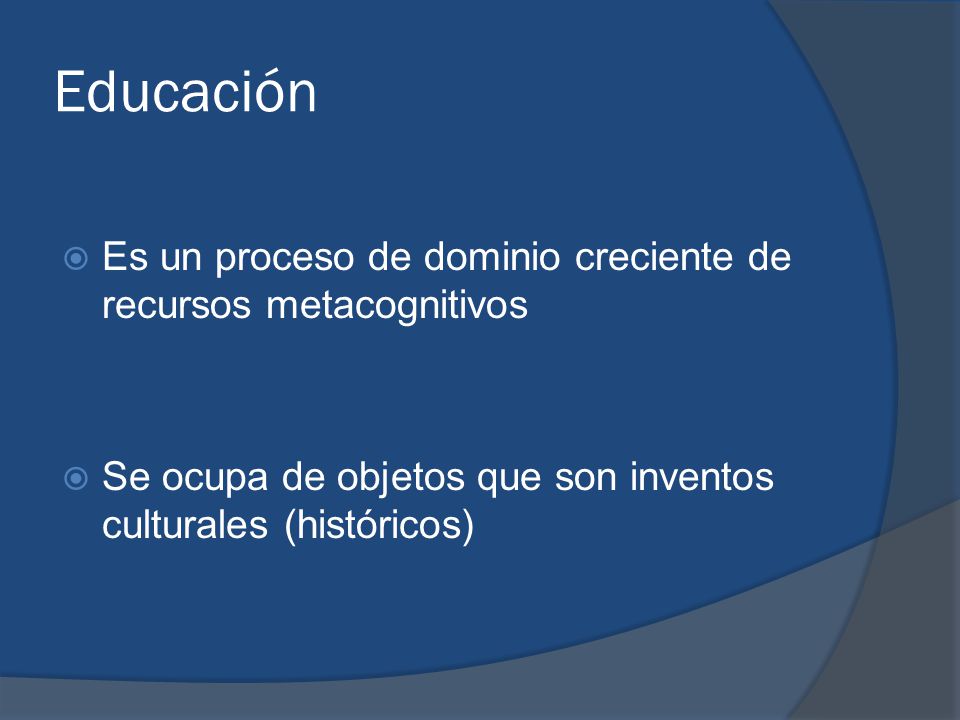 Educación

Es un proceso de dominio creciente de recursos metacognitivos

Se ocupa de objetos que son inventos culturales (históricos)